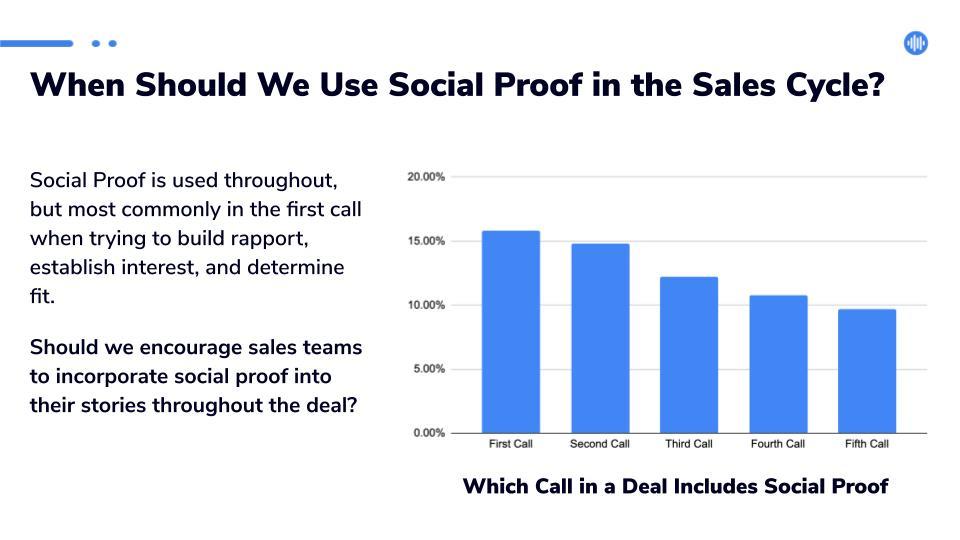 When Should We Use Social Proof in the Sales Cycle?

Social Proof is used throughout, but most commonly in the first call when trying to build rapport, establish interest, and determine fit.

Should we encourage sales teams to incorporate social proof into their stories throughout the deal?

20.00%
15.00%
10.00%
5.00%
0.00%

First Call
Second Call
Third Call
Fourth Call
Fifth Call

Which Call in a Deal Includes Social Proof